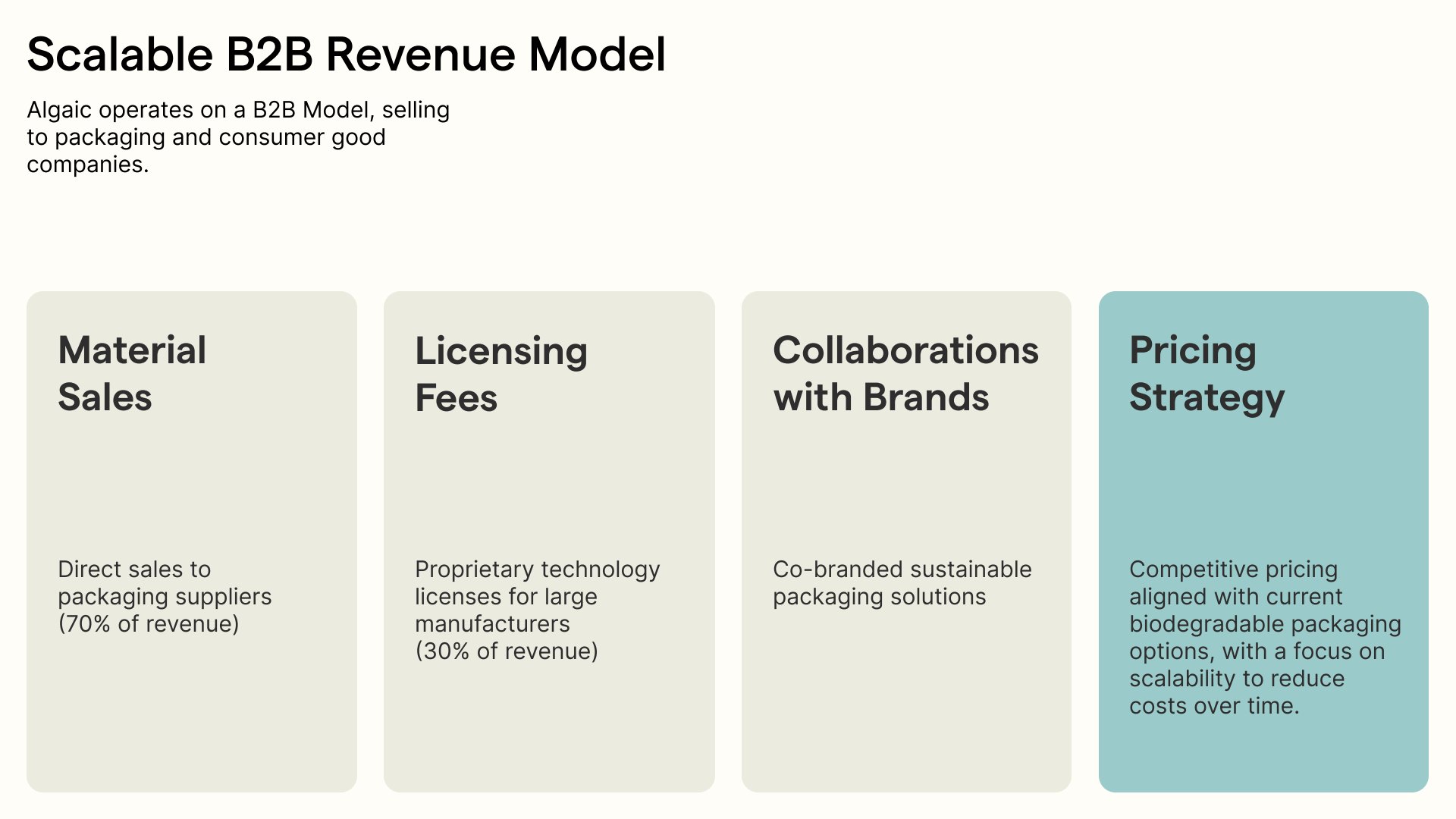 Scalable B2B Revenue Model

Algaic operates on a B2B Model, selling to packaging and consumer good companies.

Material Sales

Direct sales to packaging suppliers (70% of revenue)

Licensing Fees

Proprietary technology licenses for large manufacturers (30% of revenue)

Collaborations with Brands

Co-branded sustainable packaging solutions

Pricing Strategy

Competitive pricing aligned with current biodegradable packaging options, with a focus on scalability to reduce costs over time.